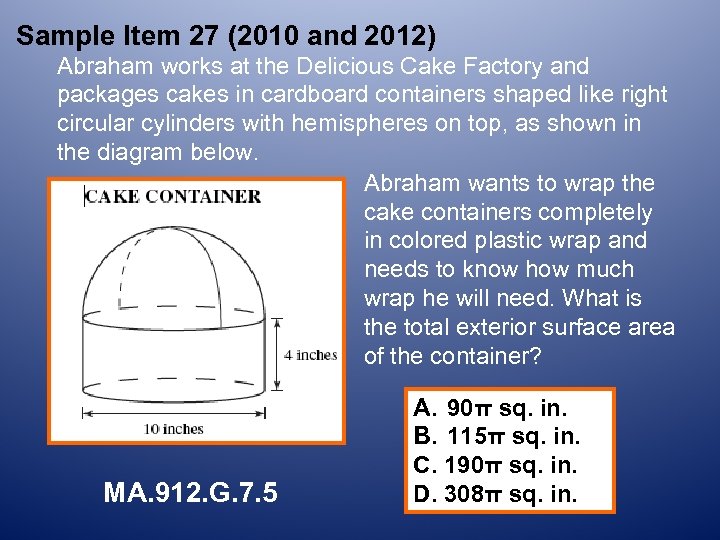 Sample Item 27 (2010 and 2012)

Abraham works at the Delicious Cake Factory and packages cakes in cardboard containers shaped like right circular cylinders with hemispheres on top, as shown in the diagram below.

CAKE CONTAINER

4 inches

10 inches

Abraham wants to wrap the cake containers completely in colored plastic wrap and needs to know how much wrap he will need. What is the total exterior surface area of the container?

A. $90\pi$ sq. in.
B. $115\pi$ sq. in.
C. $190\pi$ sq. in.
D. $308\pi$ sq. in.

MA.912.G.7.5